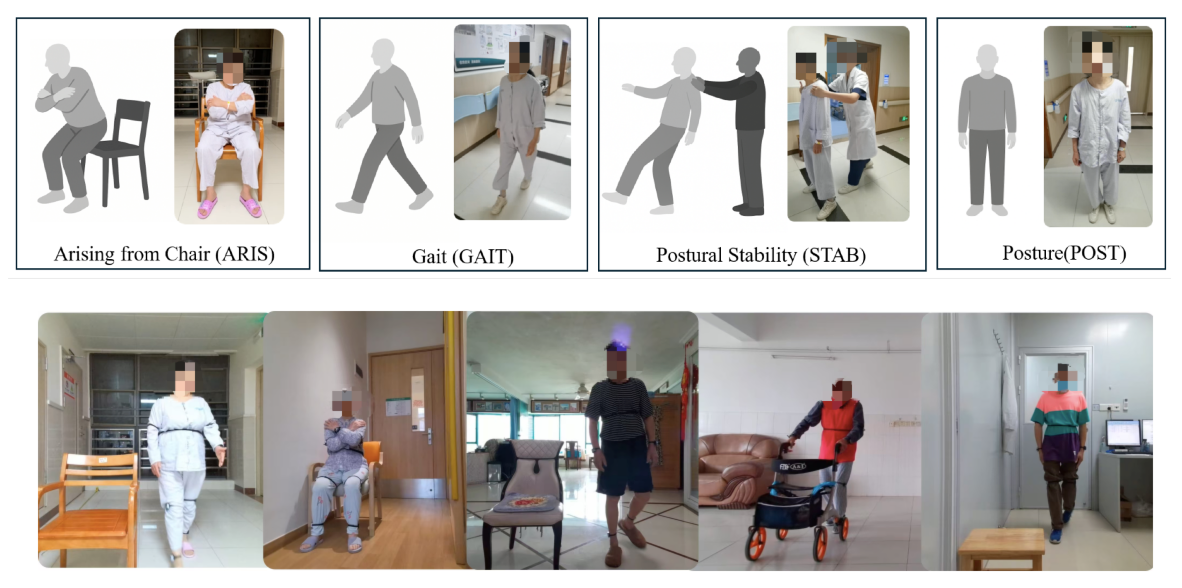 Arising from Chair (ARIS)

Gait (GAIT)

Postural Stability (STAB)

Posture(POST)